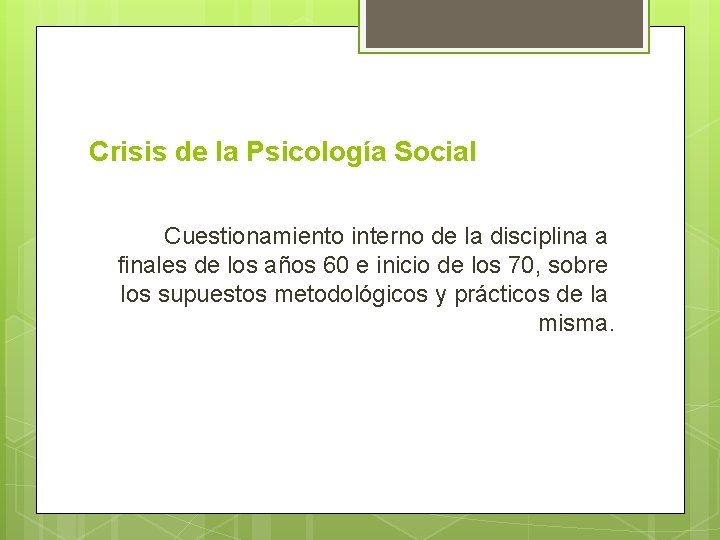 Crisis de la Psicología Social

Cuestionamiento interno de la disciplina a finales de los años 60 e inicio de los 70, sobre los supuestos metodológicos y prácticos de la misma.